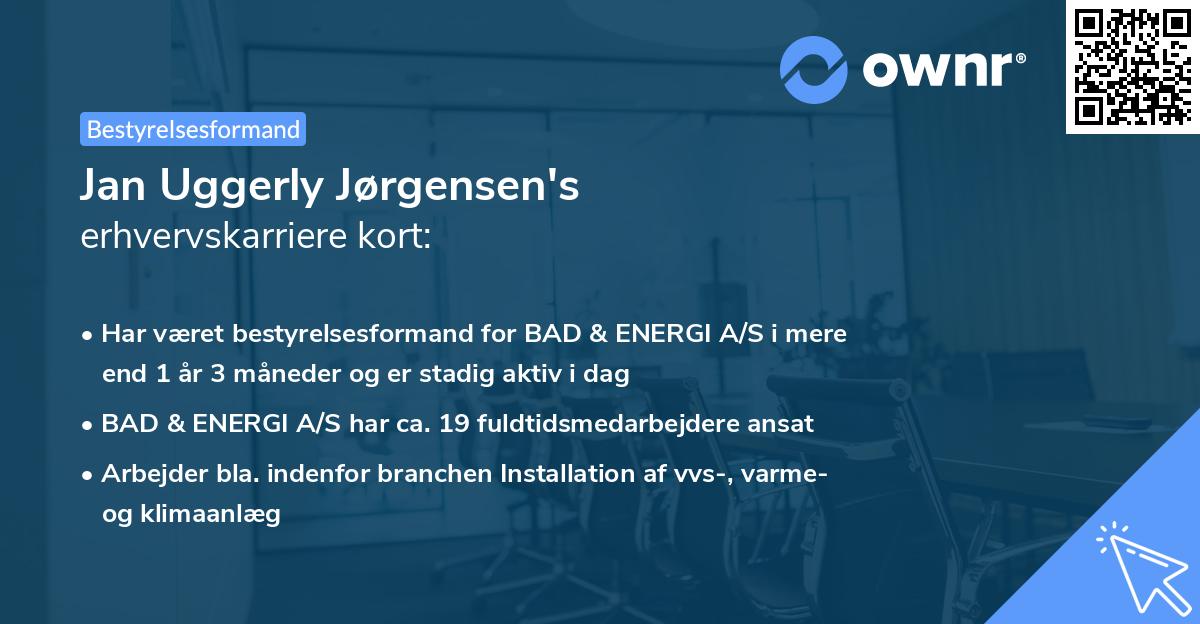 ownr®

Bestyrelsesformand

Jan Uggerly Jørgensen's
erhvervskarriere kort:

• Har været bestyrelsesformand for BAD & ENERGI A/S i mere end 1 år 3 måneder og er stadig aktiv i dag

• BAD & ENERGI A/S har ca. 19 fuldtidsmedarbejdere ansat

• Arbejder bla. indenfor branchen Installation af vvs-, varme- og klimaanlæg